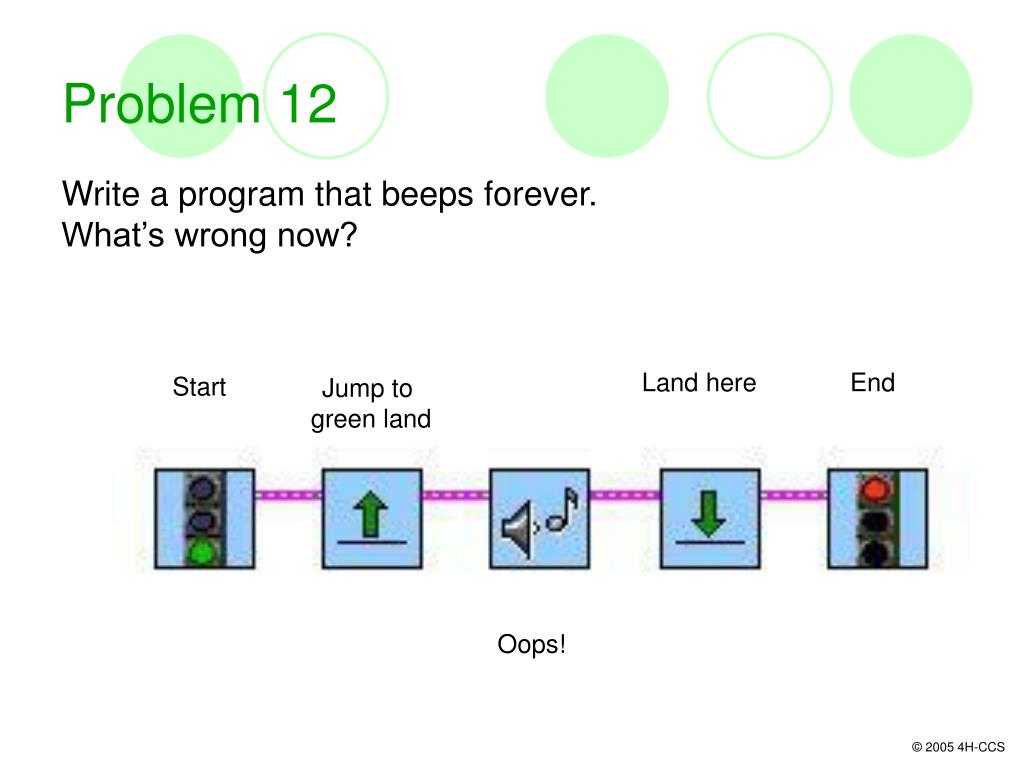 Problem 12

Write a program that beeps forever.
What’s wrong now?

Start

Jump to green land

Land here

End

Oops!

© 2005 4H-CCS